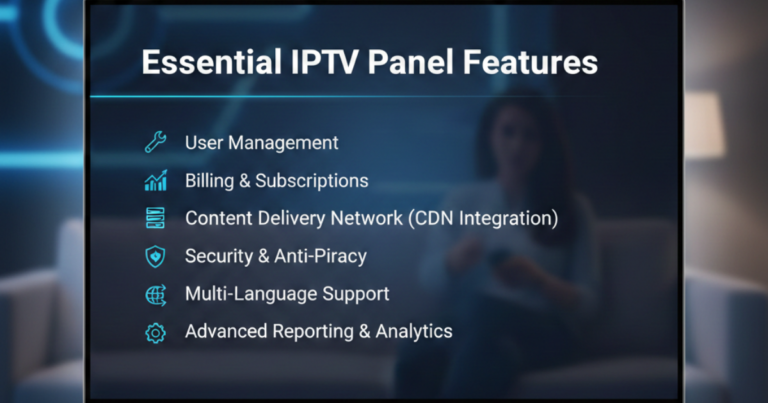 Essential IPTV Panel Features

User Management

Billing & Subscriptions

Content Delivery Network (CDN Integration)

Security & Anti-Piracy

Multi-Language Support

Advanced Reporting & Analytics